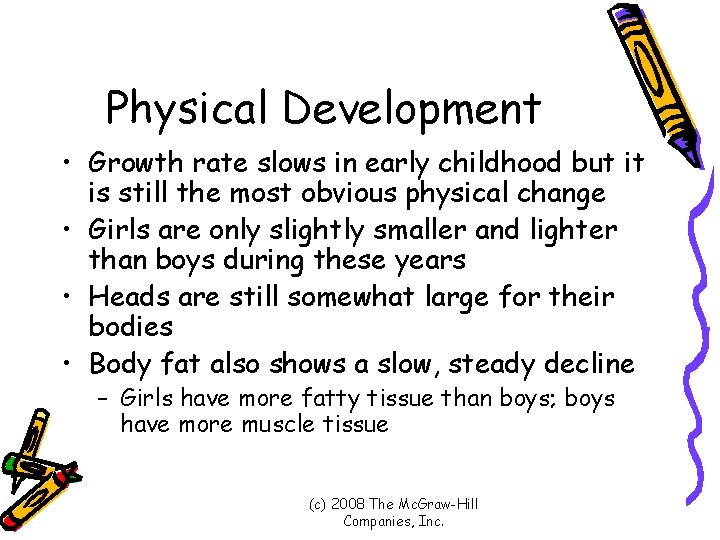 Physical Development

• Growth rate slows in early childhood but it is still the most obvious physical change
• Girls are only slightly smaller and lighter than boys during these years
• Heads are still somewhat large for their bodies
• Body fat also shows a slow, steady decline
– Girls have more fatty tissue than boys; boys have more muscle tissue

(c) 2008 The McGraw-Hill Companies, Inc.